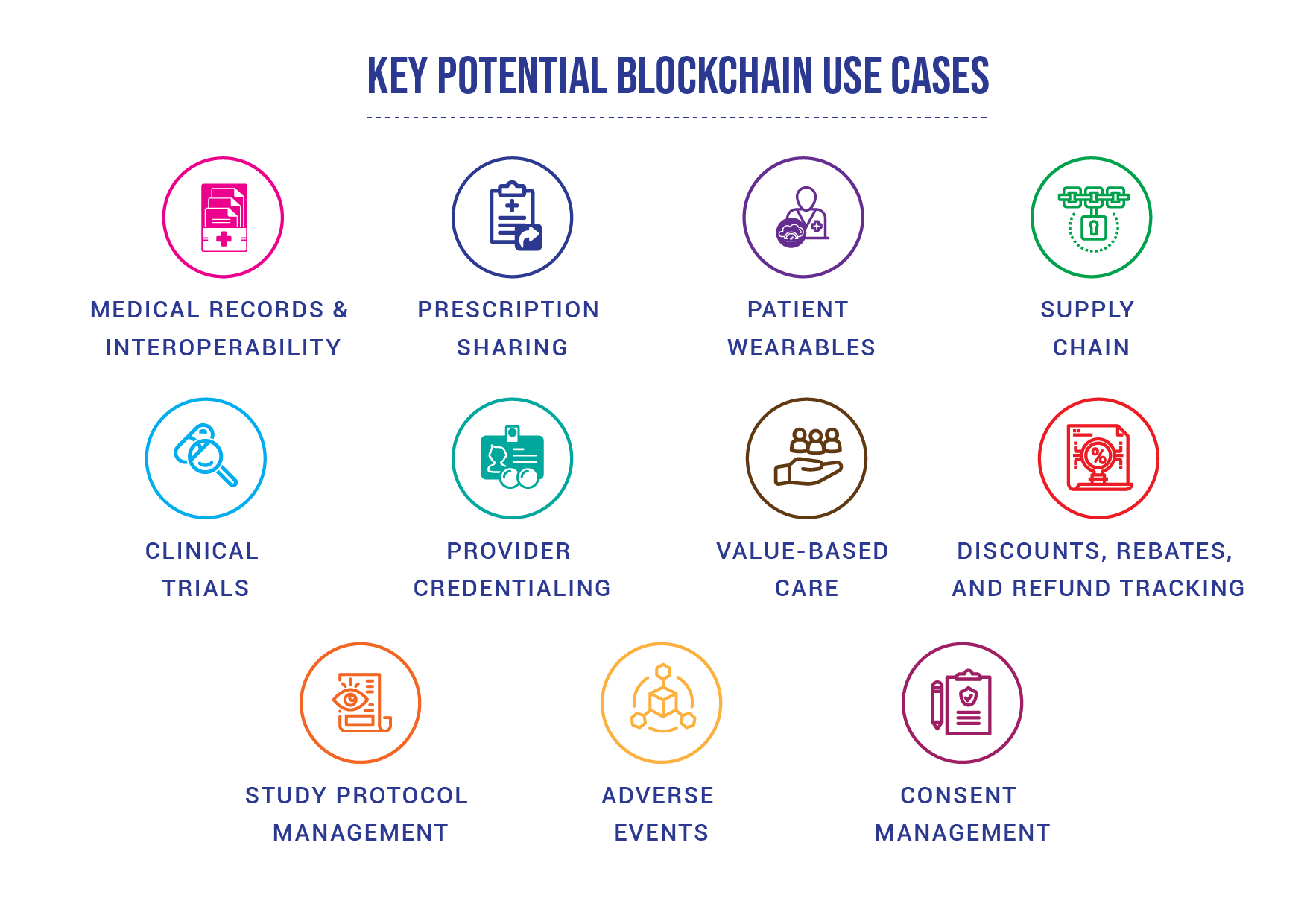 KEY POTENTIAL BLOCKCHAIN USE CASES

MEDICAL RECORDS & INTEROPERABILITY

PRESCRIPTION SHARING

PATIENT WEARABLES

SUPPLY CHAIN

CLINICAL TRIALS

PROVIDER CREDENTIALING

VALUE-BASED CARE

DISCOUNTS, REBATES, AND REFUND TRACKING

STUDY PROTOCOL MANAGEMENT

ADVERSE EVENTS

CONSENT MANAGEMENT